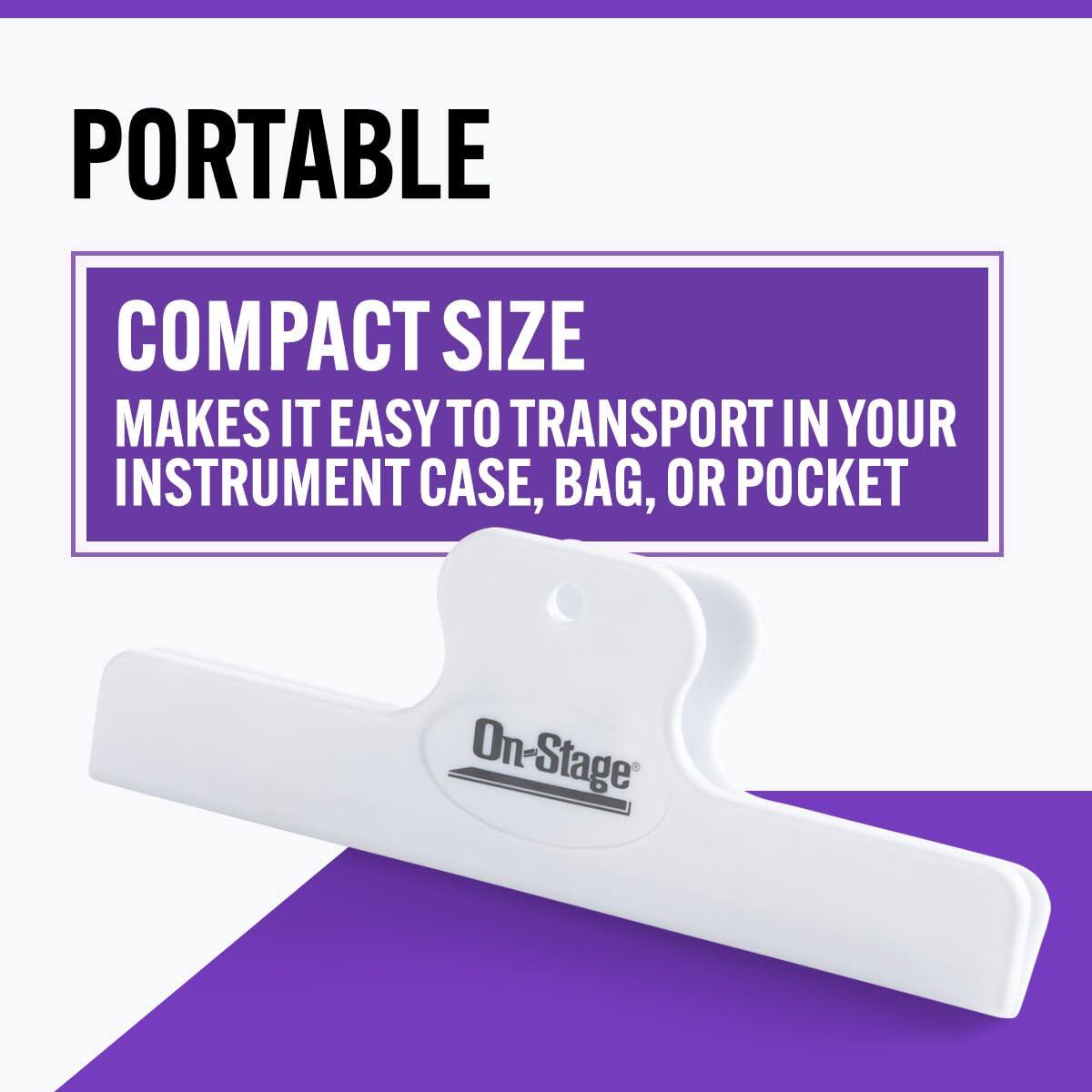 PORTABLE

COMPACT SIZE
MAKES IT EASY TO TRANSPORT IN YOUR INSTRUMENT CASE, BAG, OR POCKET

On-Stage®